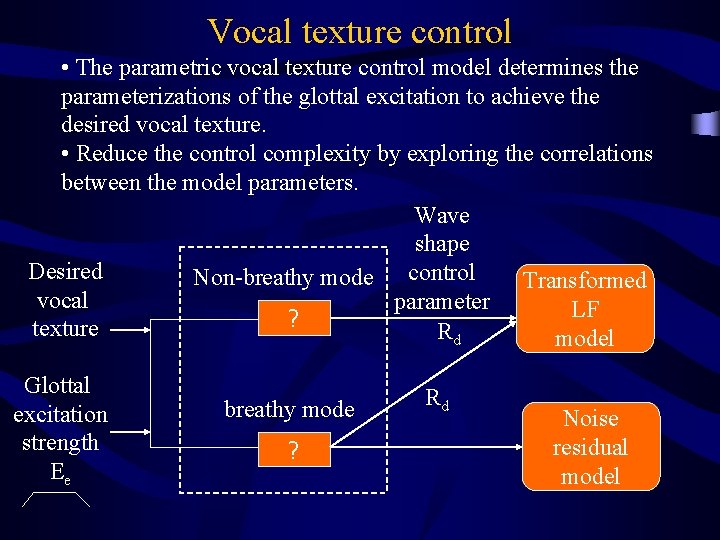 Vocal texture control

• The parametric vocal texture control model determines the parameterizations of the glottal excitation to achieve the desired vocal texture.
• Reduce the control complexity by exploring the correlations between the model parameters.

Desired vocal texture

Glottal excitation strength $E_e$

Non-breathy mode

?

breathy mode

?

Wave shape control parameter $R_d$

$R_d$

Transformed LF model

Noise residual model